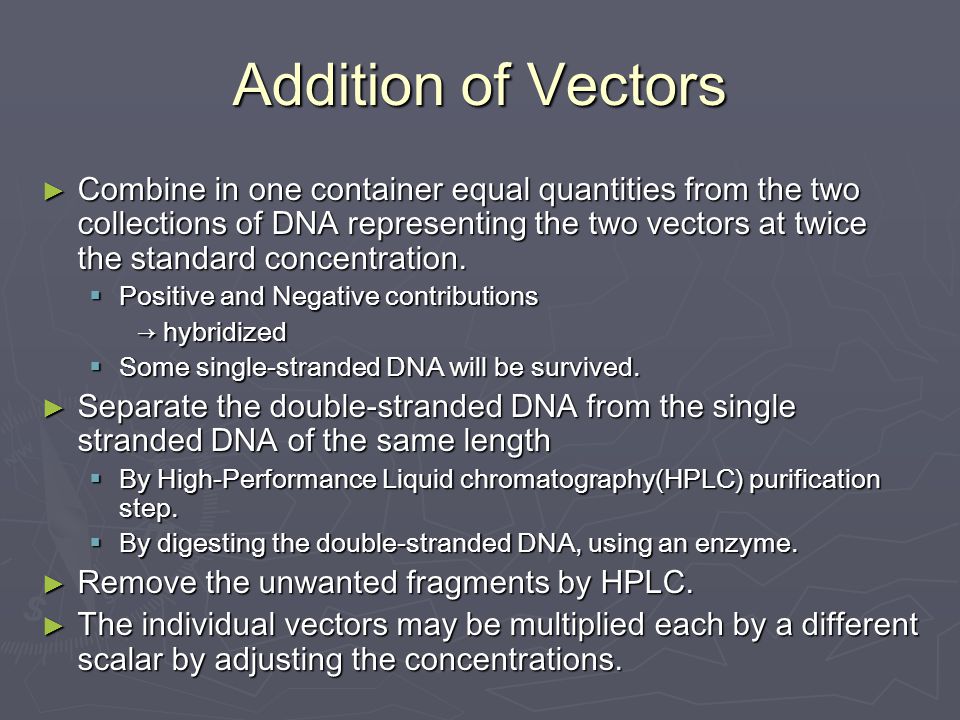 Addition of Vectors

► Combine in one container equal quantities from the two collections of DNA representing the two vectors at twice the standard concentration.

▪ Positive and Negative contributions

→ hybridized

▪ Some single-stranded DNA will be survived.

► Separate the double-stranded DNA from the single stranded DNA of the same length

▪ By High-Performance Liquid chromatography(HPLC) purification step.

▪ By digesting the double-stranded DNA, using an enzyme.

► Remove the unwanted fragments by HPLC.

► The individual vectors may be multiplied each by a different scalar by adjusting the concentrations.